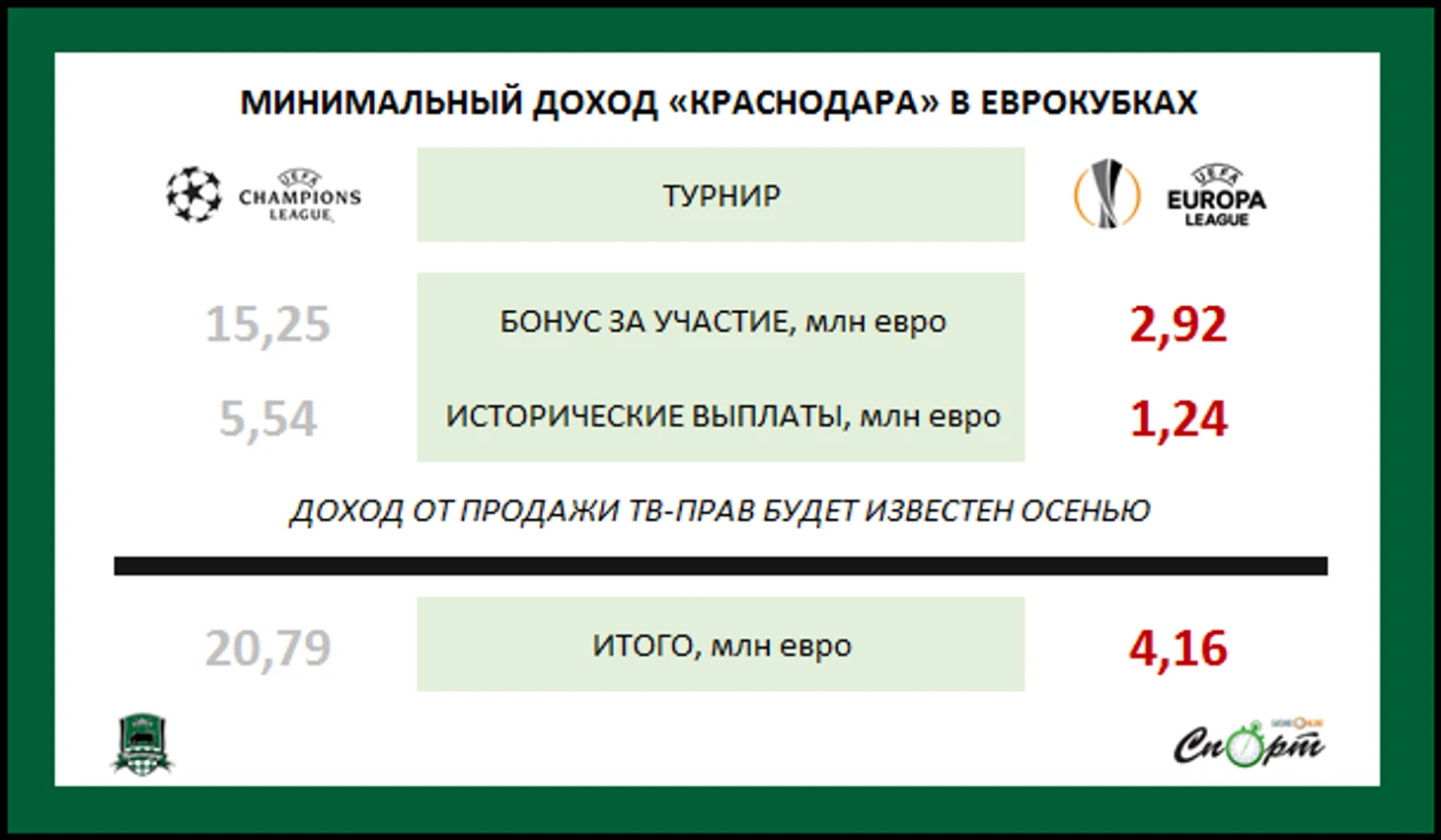 МИНИМАЛЬНЫЙ ДОХОД «КРАСНОДАРА» В ЕВРОКУБКАХ

| UEFA CHAMPIONS LEAGUE | ТУРНИР | UEFA EUROPA LEAGUE |
|---|---|---|
| 15,25 | БОНУС ЗА УЧАСТИЕ, млн евро | 2,92 |
| 5,54 | ИСТОРИЧЕСКИЕ ВЫПЛАТЫ, млн евро | 1,24 |

ДОХОД ОТ ПРОДАЖИ ТВ-ПРАВ БУДЕТ ИЗВЕСТЕН ОСЕНЬЮ

| 20,79 | ИТОГО, млн евро | 4,16 |
|---|---|---|

Спорт